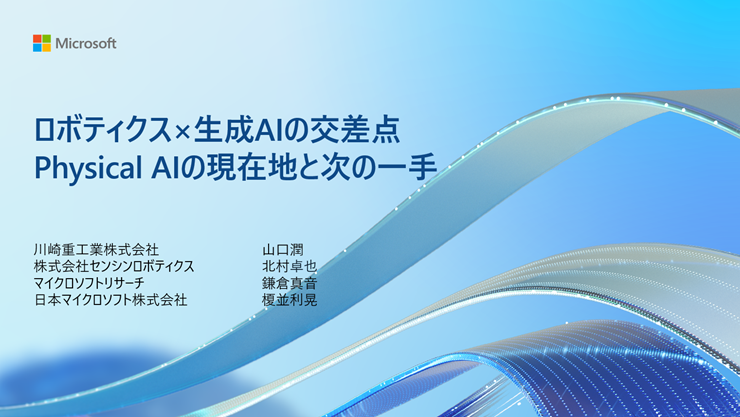 Microsoft

ロボティクス×生成AIの交差点
Physical AIの現在地と次の一手

川崎重工業株式会社
株式会社センシンロボティクス
マイクロソフトリサーチ
日本マイクロソフト株式会社

山口潤
北村卓也
鎌倉真音
榎並利晃